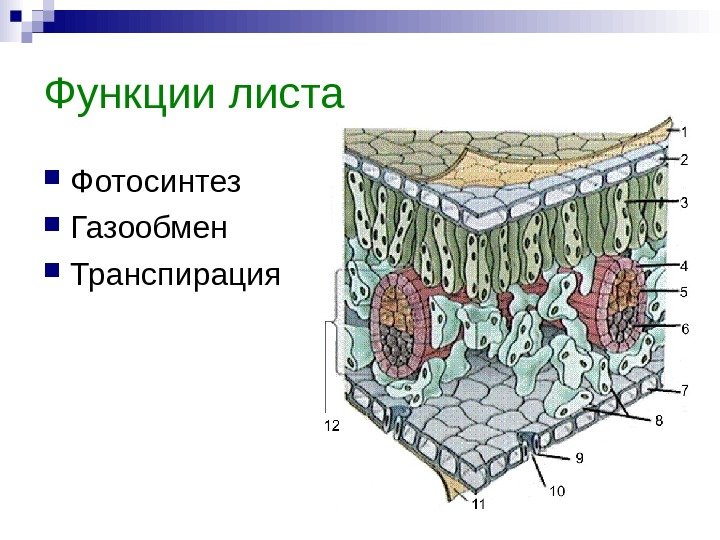 Функции листа

Фотосинтез
Газообмен
Транспирация

1
2
3
4
5
6
7
8
9
10
11
12